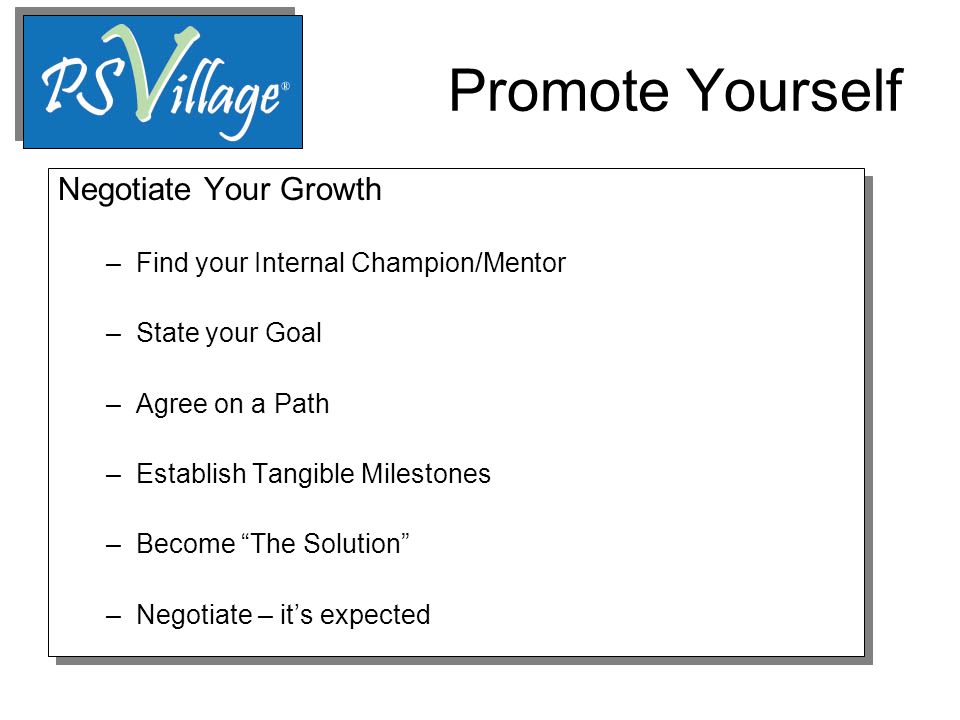 PSVillage®

Promote Yourself

Negotiate Your Growth

– Find your Internal Champion/Mentor

– State your Goal

– Agree on a Path

– Establish Tangible Milestones

– Become “The Solution”

– Negotiate – it’s expected